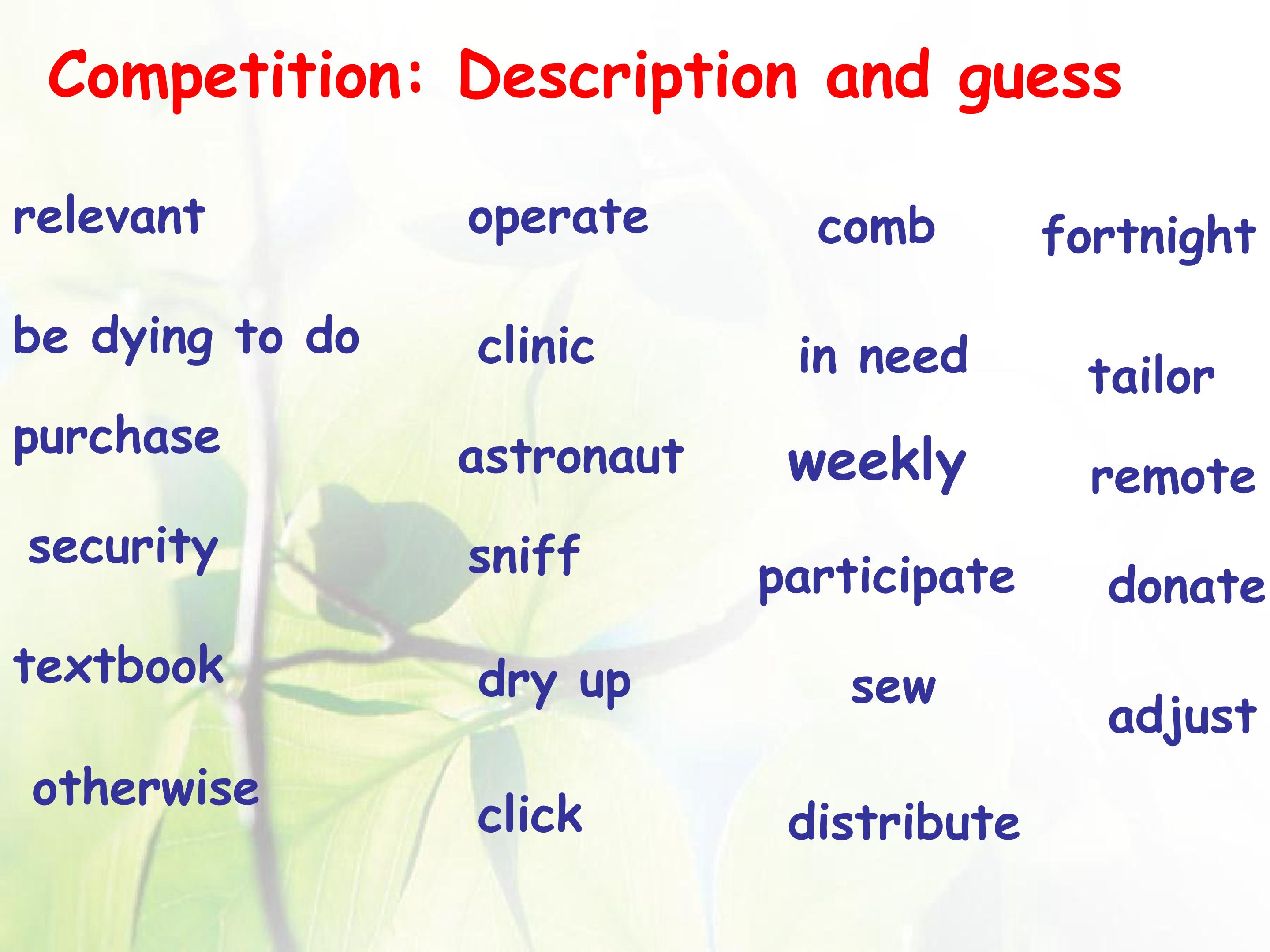 Competition: Description and guess

relevant

be dying to do

purchase

security

textbook

otherwise

operate

clinic

astronaut

sniff

dry up

click

comb

in need

weekly

participate

sew

distribute

fortnight

tailor

remote

donate

adjust